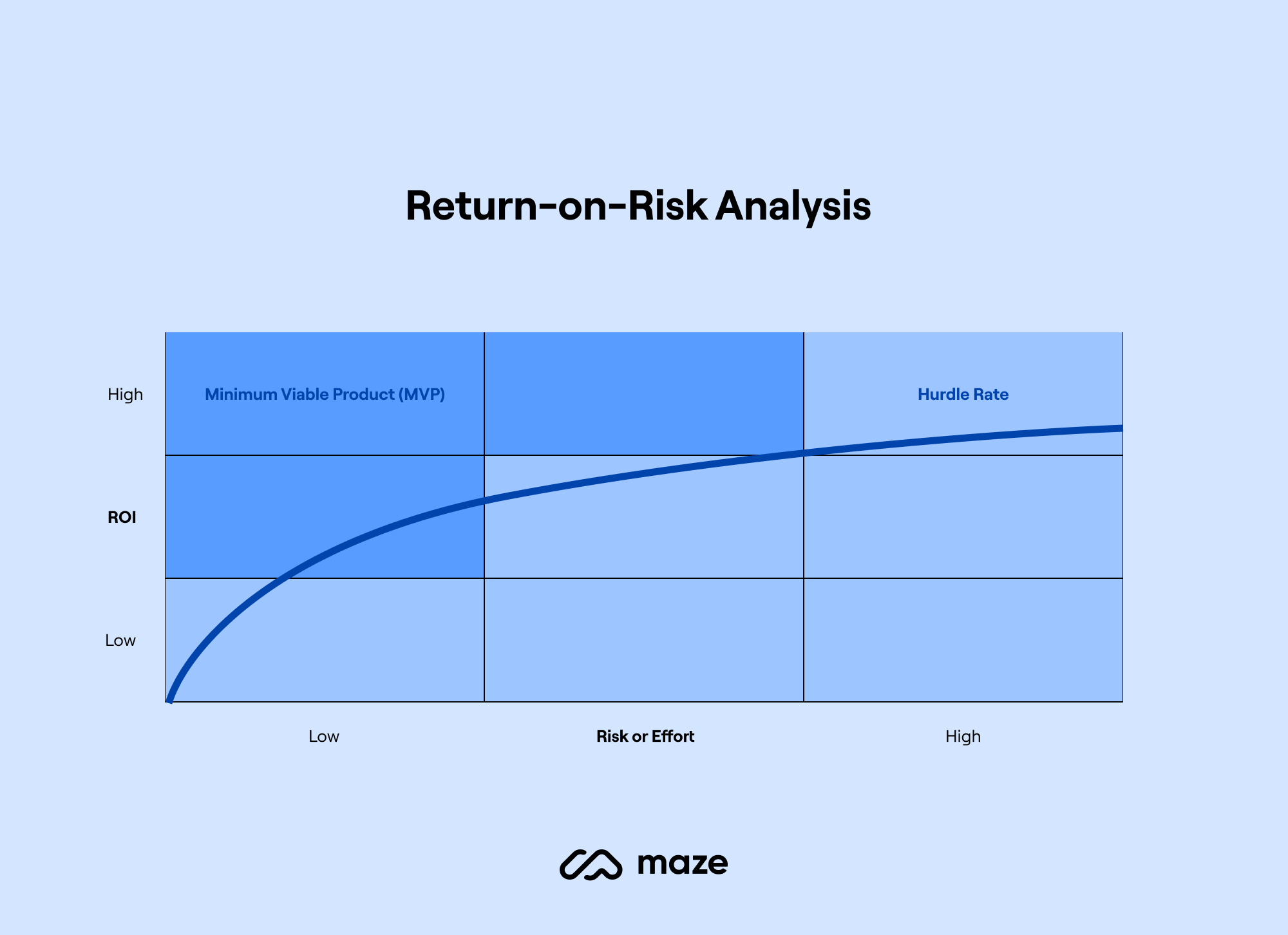 Return-on-Risk Analysis

High

Minimum Viable Product (MVP)

Hurdle Rate

ROI

Low

Low

Risk or Effort

High

maze